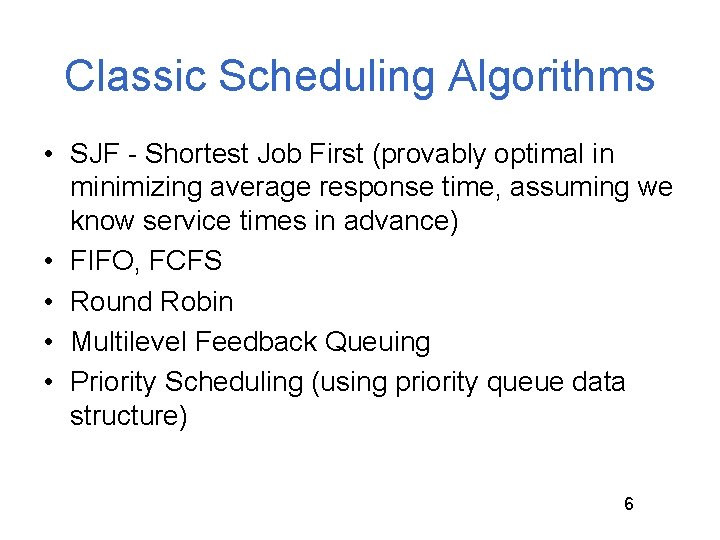 Classic Scheduling Algorithms

• SJF - Shortest Job First (provably optimal in minimizing average response time, assuming we know service times in advance)
• FIFO, FCFS
• Round Robin
• Multilevel Feedback Queuing
• Priority Scheduling (using priority queue data structure)

6